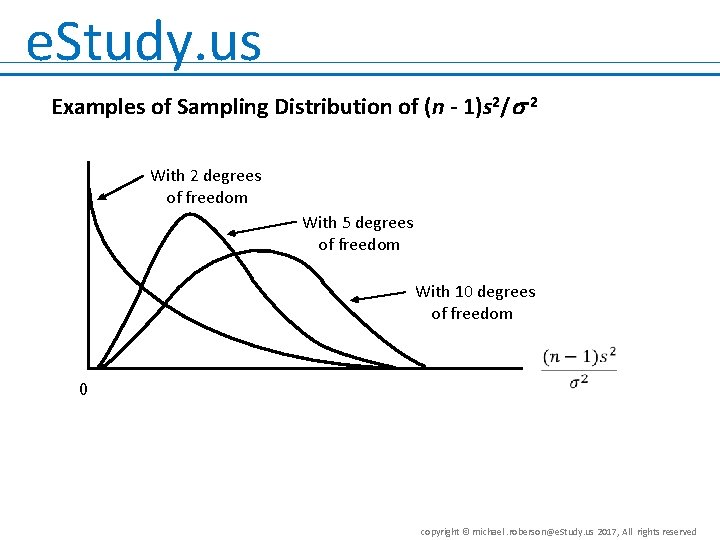 eStudy.us

Examples of Sampling Distribution of $(n - 1)s^2/\sigma^2$

With 2 degrees of freedom

With 5 degrees of freedom

With 10 degrees of freedom

$\frac{(n-1)s^2}{\sigma^2}$

0

copyright © michael.roberson@eStudy.us 2017, All rights reserved